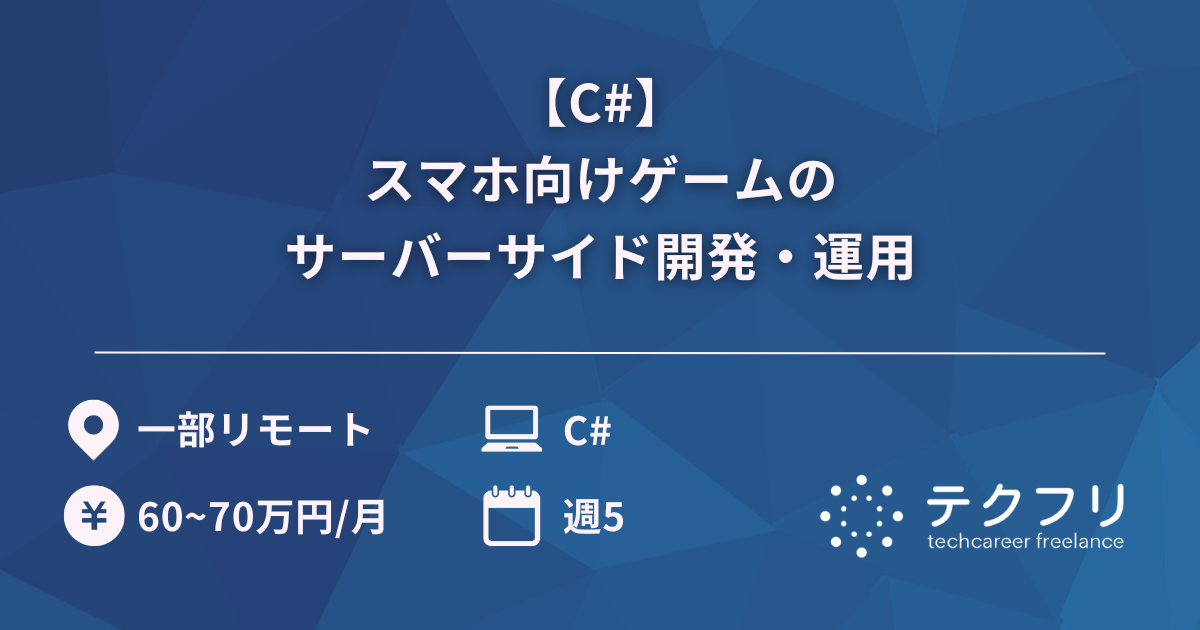 【C#】
スマホ向けゲームの
サーバーサイド開発・運用

一部リモート

60~70万円/月

C#

週5

テクフリ
techcareer freelance